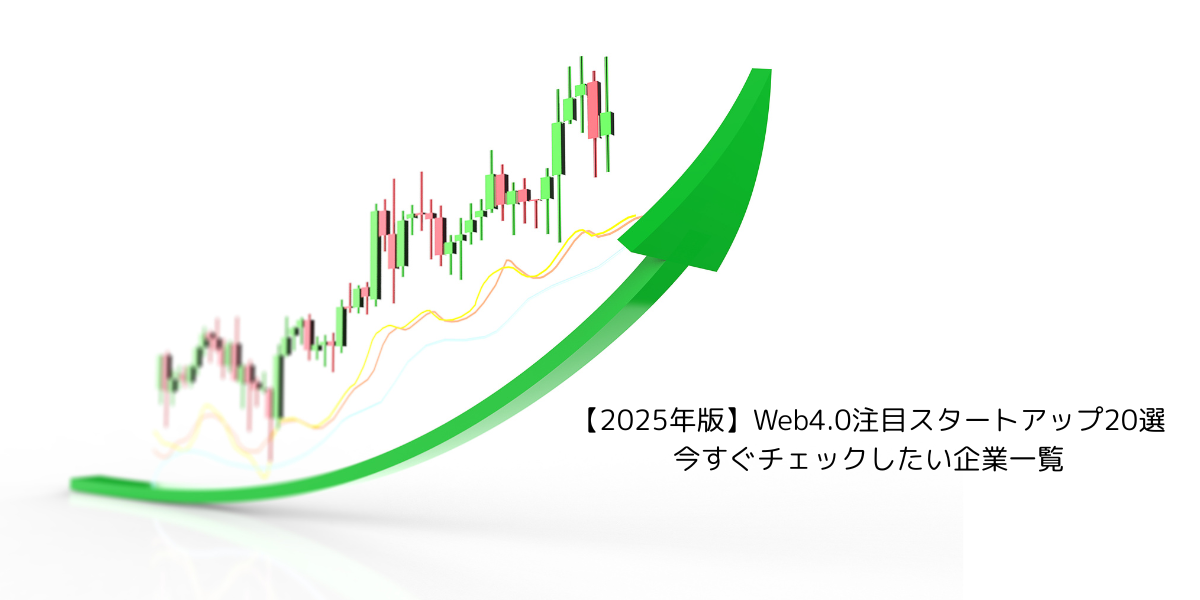 【2025年版】Web4.0注目スタートアップ20選
今すぐチェックしたい企業一覧